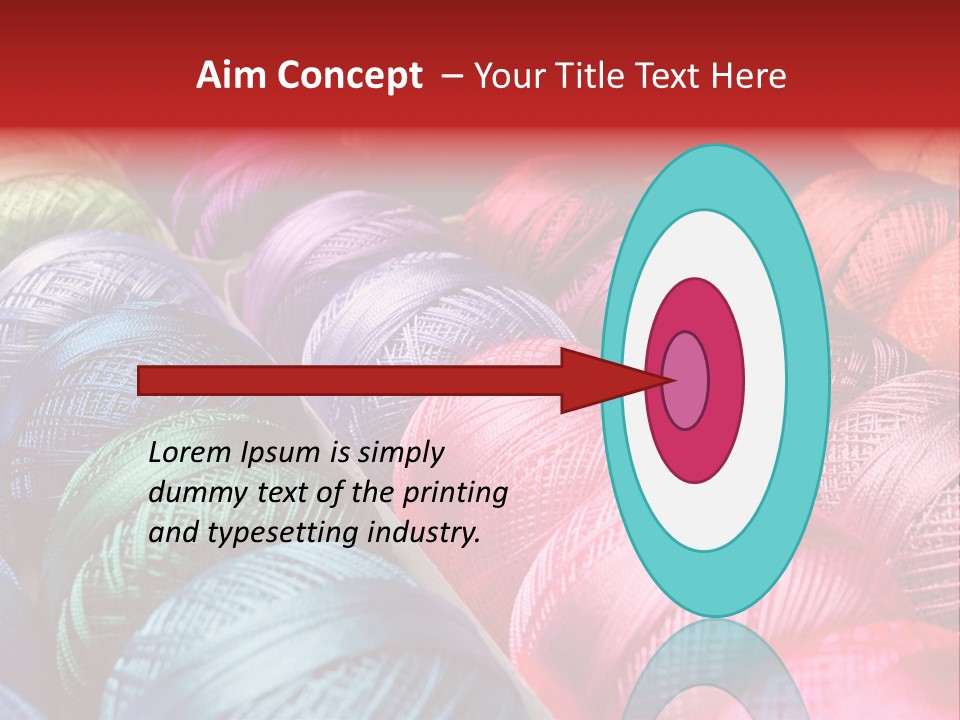 Aim Concept – Your Title Text Here

Lorem Ipsum is simply dummy text of the printing and typesetting industry.